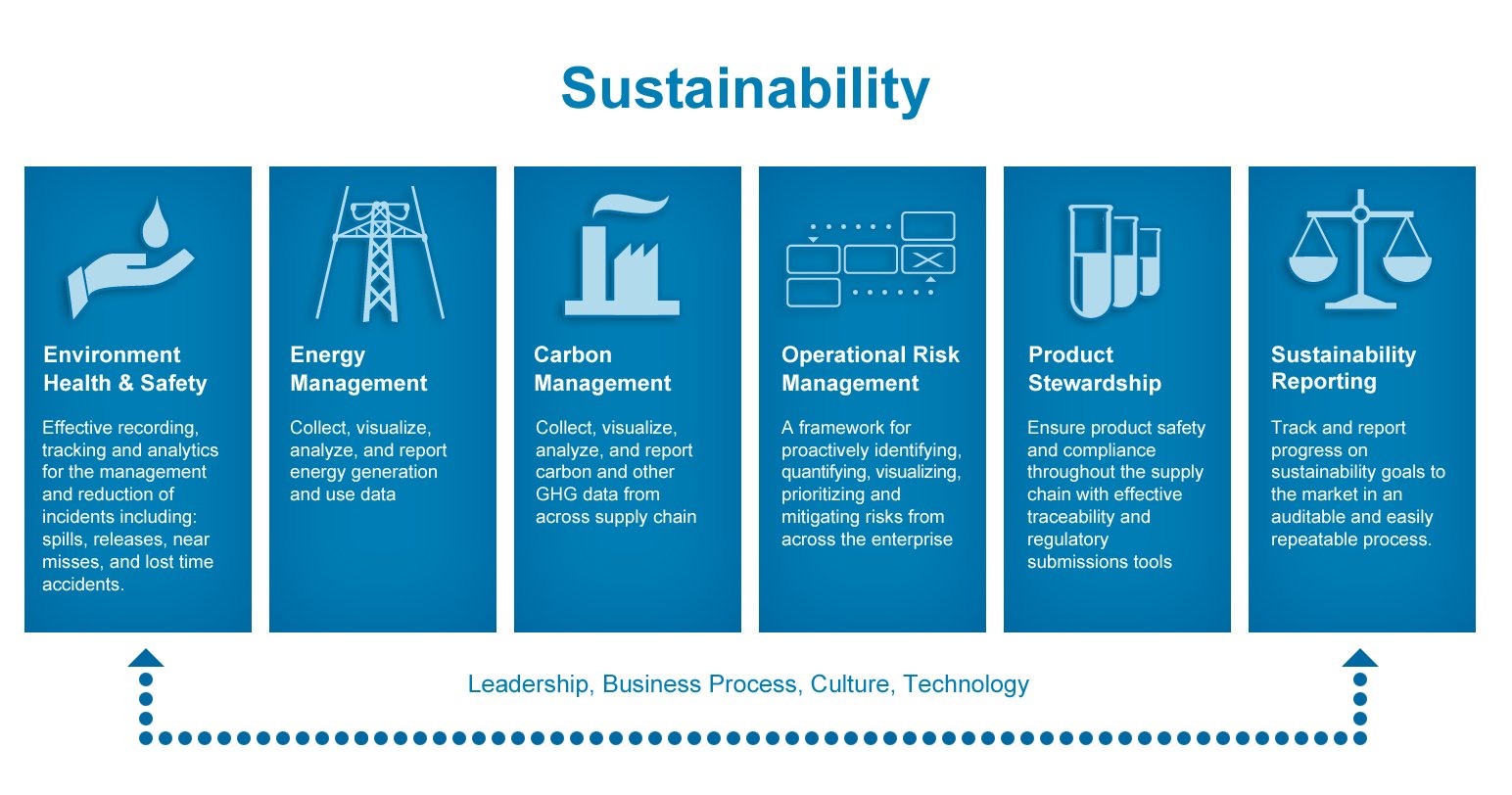 Sustainability

Environment Health & Safety

Effective recording, tracking and analytics for the management and reduction of incidents including: spills, releases, near misses, and lost time accidents.

Energy Management

Collect, visualize, analyze, and report energy generation and use data

Carbon Management

Collect, visualize, analyze, and report carbon and other GHG data from across supply chain

Operational Risk Management

A framework for proactively identifying, quantifying, visualizing, prioritizing and mitigating risks from across the enterprise

Product Stewardship

Ensure product safety and compliance throughout the supply chain with effective traceability and regulatory submissions tools

Sustainability Reporting

Track and report progress on sustainability goals to the market in an auditable and easily repeatable process.

Leadership, Business Process, Culture, Technology